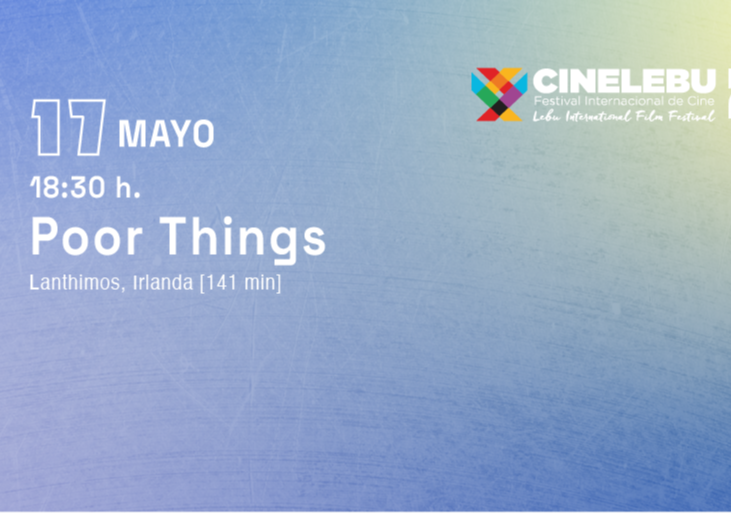 CINELEBU
Festival Internacional de Cine
Lebu International Film Festival

17 MAYO
18:30 h.
Poor Things
Lanthimos, Irlanda [141 min]